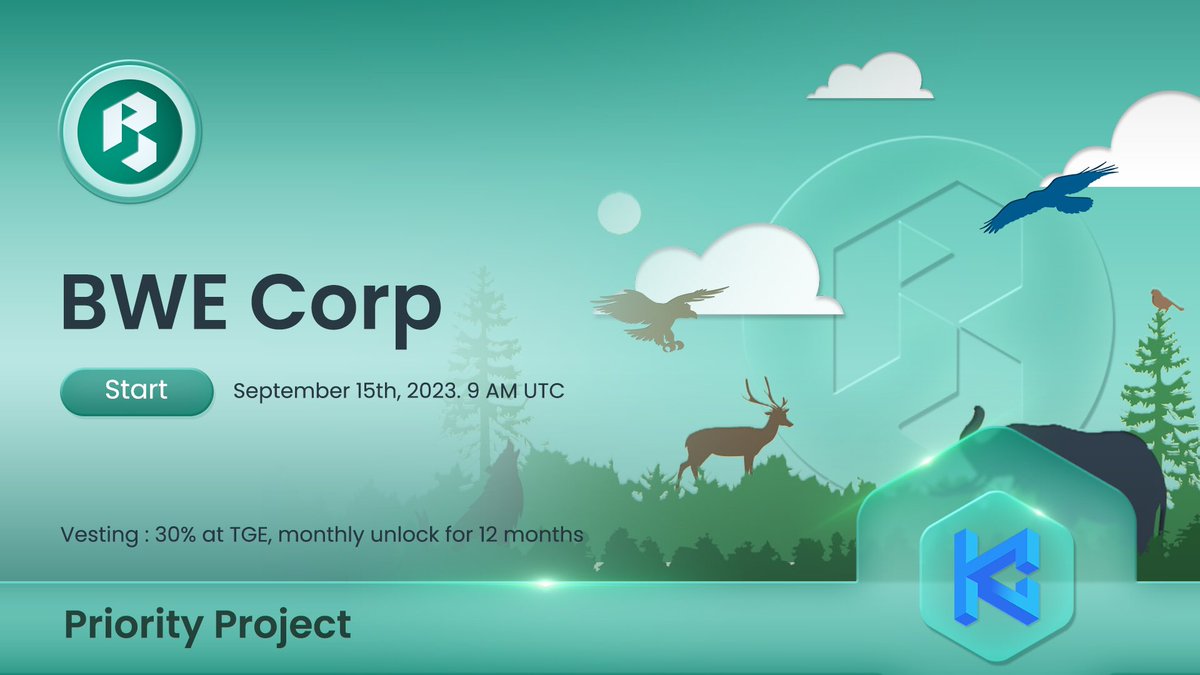 BWE Corp

Start

September 15th, 2023. 9 AM UTC

Vesting : 30% at TGE, monthly unlock for 12 months

Priority Project